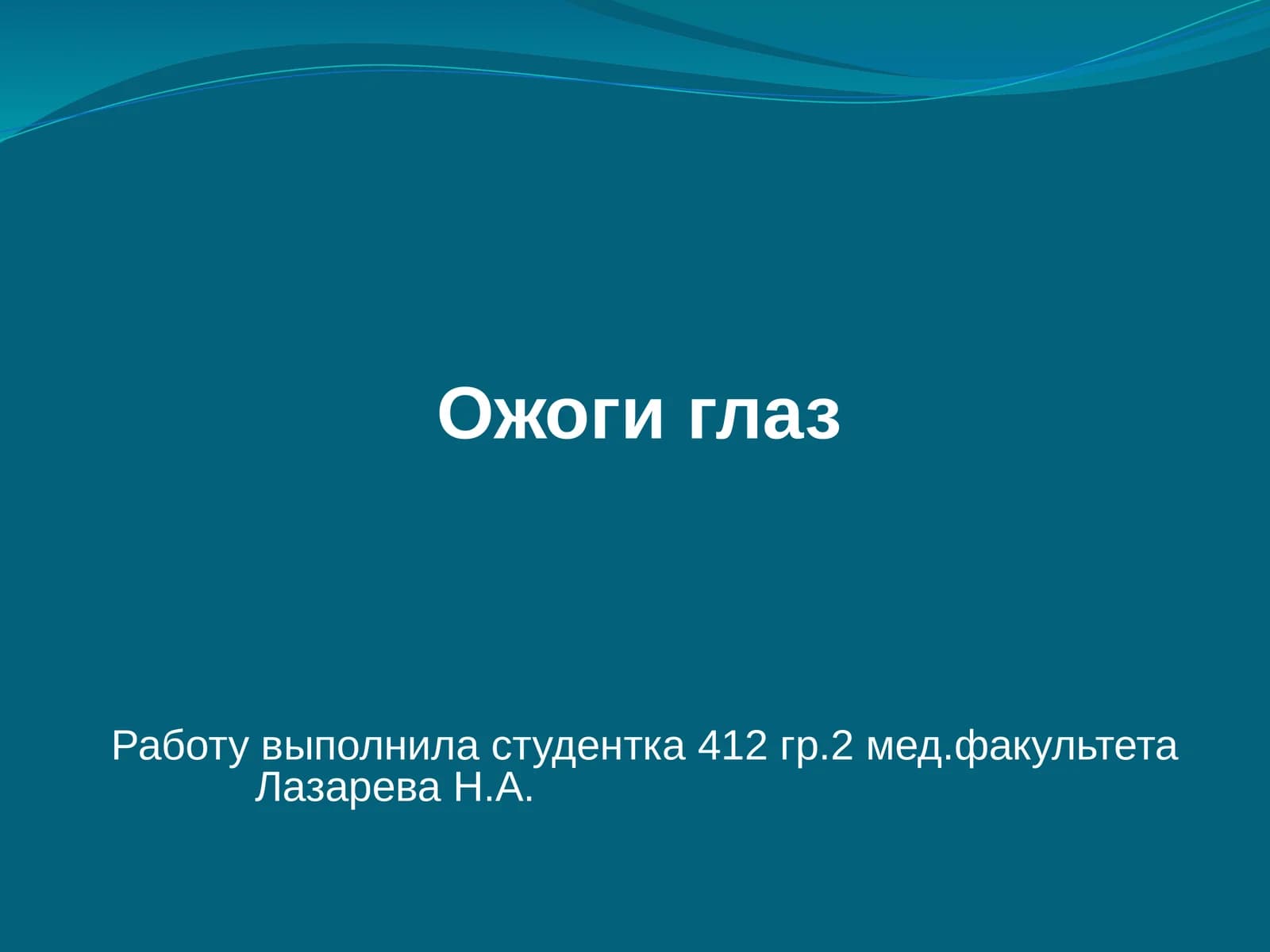 Ожоги глаз

Работу выполнила студентка 412 гр.2 мед.факультета Лазарева Н.А.